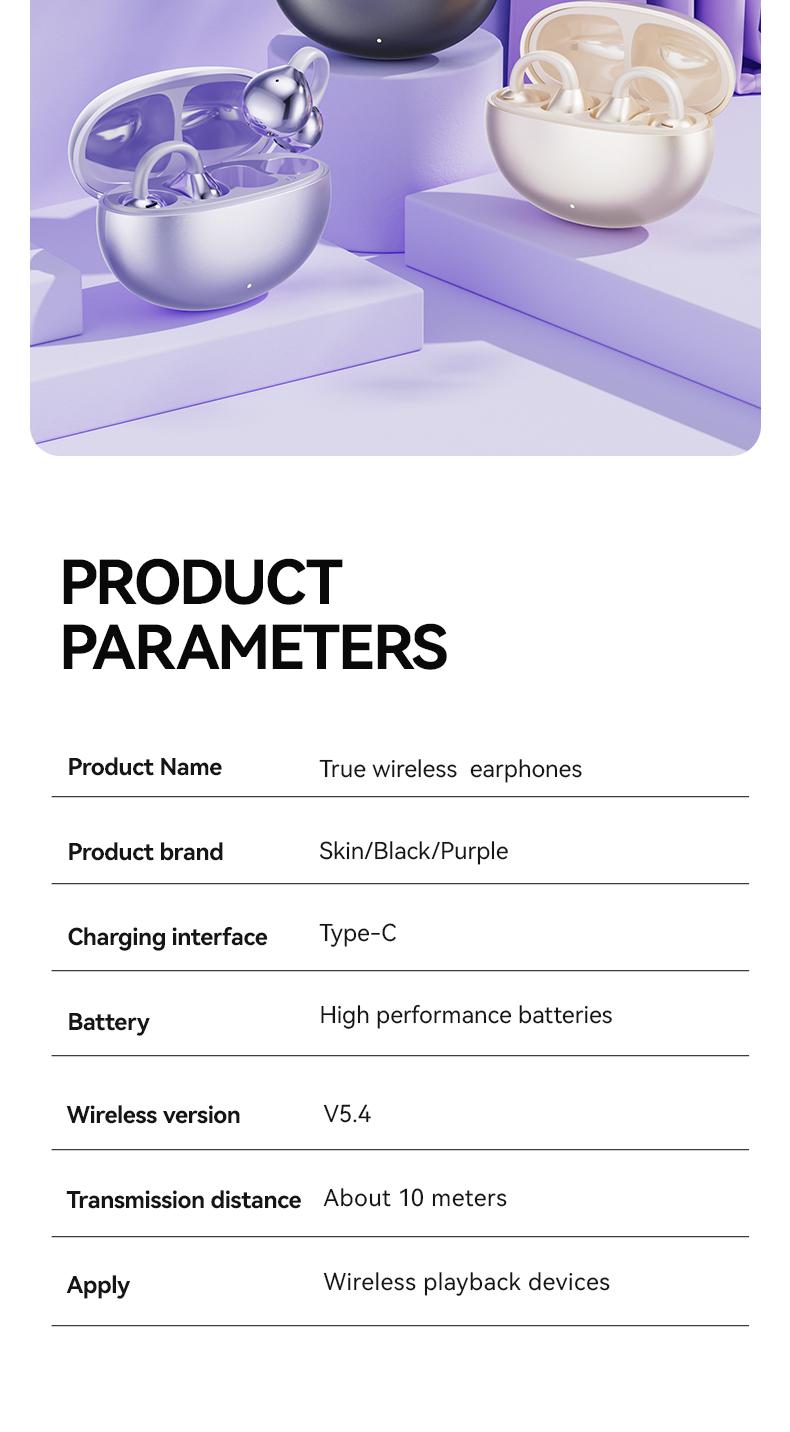 PRODUCT PARAMETERS

| Product Name | True wireless earphones |
|---|---|
| Product brand | Skin/Black/Purple |
| Charging interface | Type-C |
| Battery | High performance batteries |
| Wireless version | V5.4 |
| Transmission distance | About 10 meters |
| Apply | Wireless playback devices |